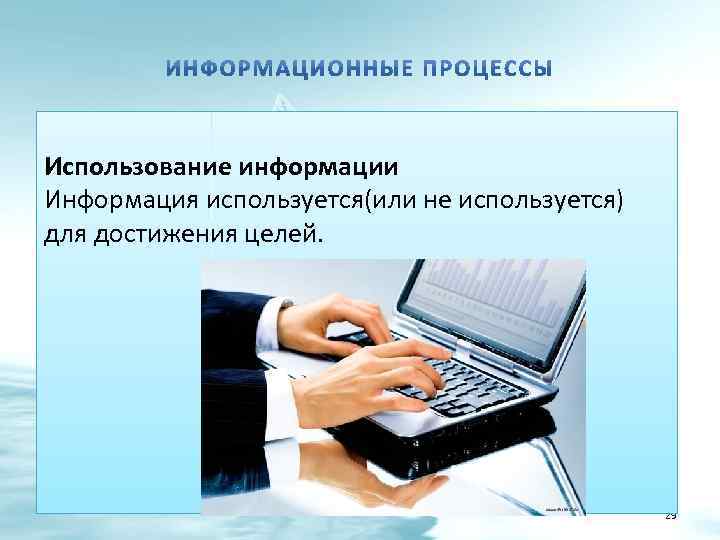 ИНФОРМАЦИОННЫЕ ПРОЦЕССЫ

**Использование информации**
Информация используется(или не используется) для достижения целей.

29